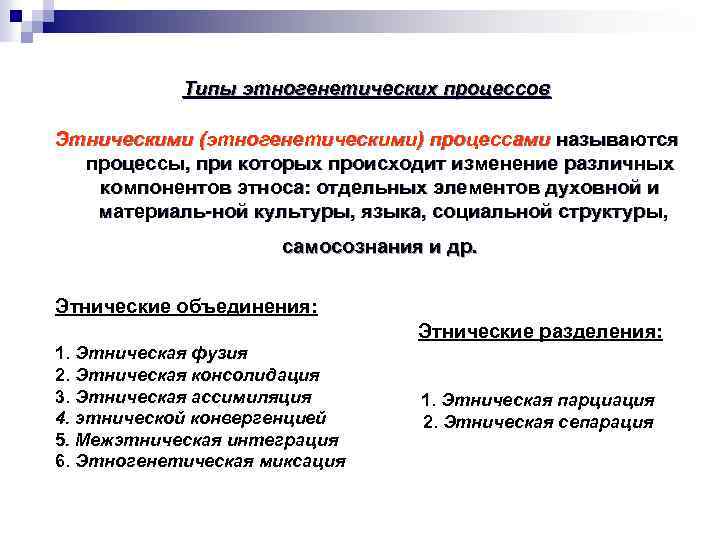 Типы этногенетических процессов

Этническими (этногенетическими) процессами называются процессы, при которых происходит изменение различных компонентов этноса: отдельных элементов духовной и материаль-ной культуры, языка, социальной структуры, самосознания и др.

Этнические объединения:

1. Этническая фузия
2. Этническая консолидация
3. Этническая ассимиляция
4. этнической конвергенцией
5. Межэтническая интеграция
6. Этногенетическая миксация

Этнические разделения:

1. Этническая парциация
2. Этническая сепарация